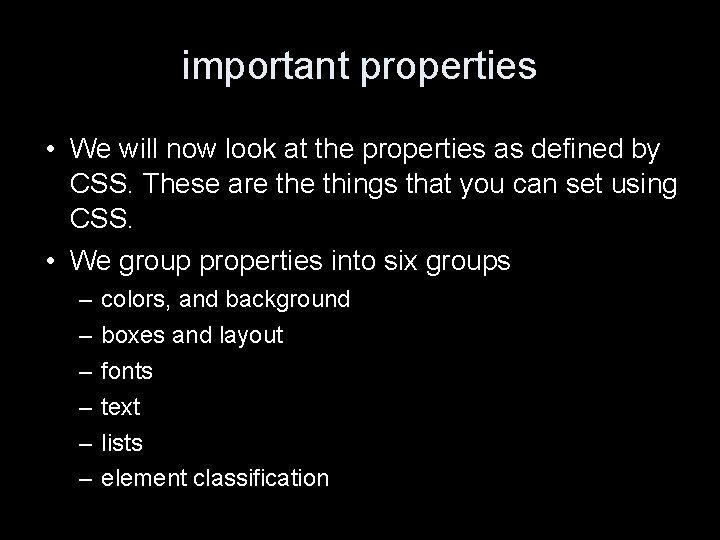 important properties

• We will now look at the properties as defined by CSS. These are the things that you can set using CSS.

• We group properties into six groups

– colors, and background

– boxes and layout

– fonts

– text

– lists

– element classification